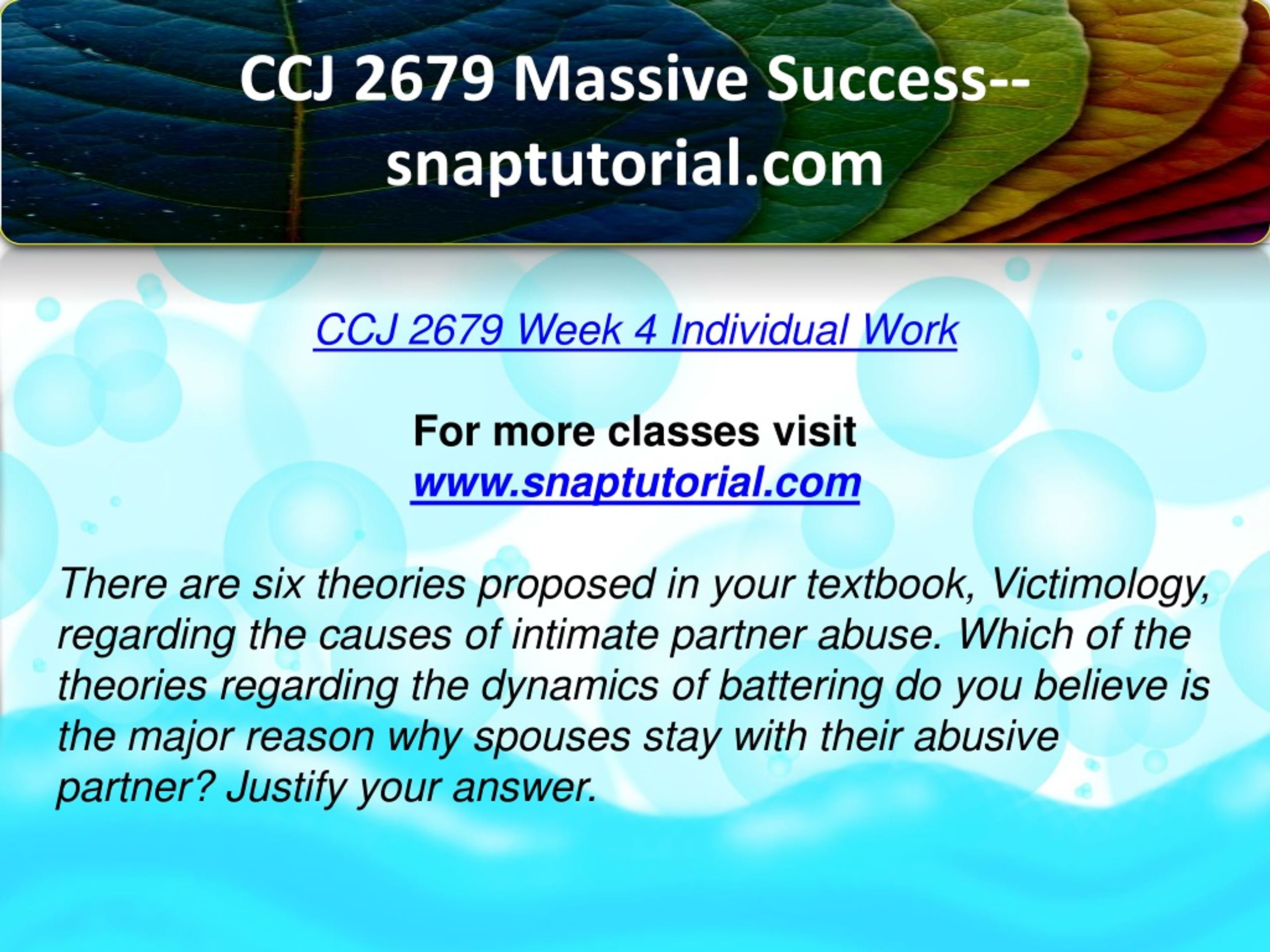 CCJ 2679 Massive Success--snaptutorial.com

CCJ 2679 Week 4 Individual Work

For more classes visit
www.snaptutorial.com

There are six theories proposed in your textbook, Victimology, regarding the causes of intimate partner abuse. Which of the theories regarding the dynamics of battering do you believe is the major reason why spouses stay with their abusive partner? Justify your answer.